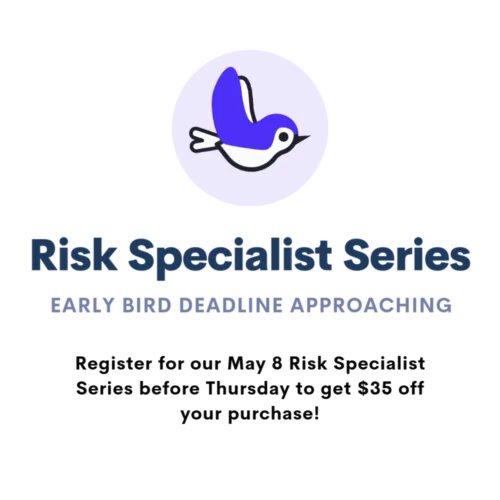 Risk Specialist Series

EARLY BIRD DEADLINE APPROACHING

Register for our May 8 Risk Specialist Series before Thursday to get \$35 off your purchase!